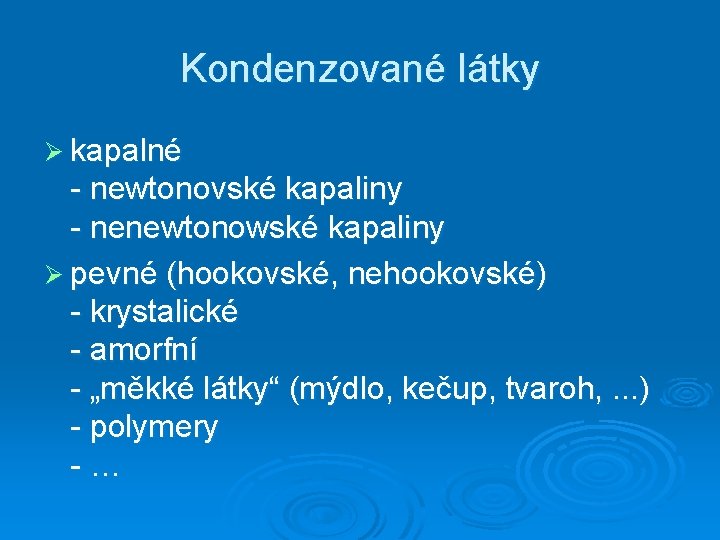 Kondenzované látky

➢ kapalné
- newtonovské kapaliny
- nenewtonowské kapaliny

➢ pevné (hookovské, nehookovské)
- krystalické
- amorfní
- „měkké látky“ (mýdlo, kečup, tvaroh, ...)
- polymery
- …